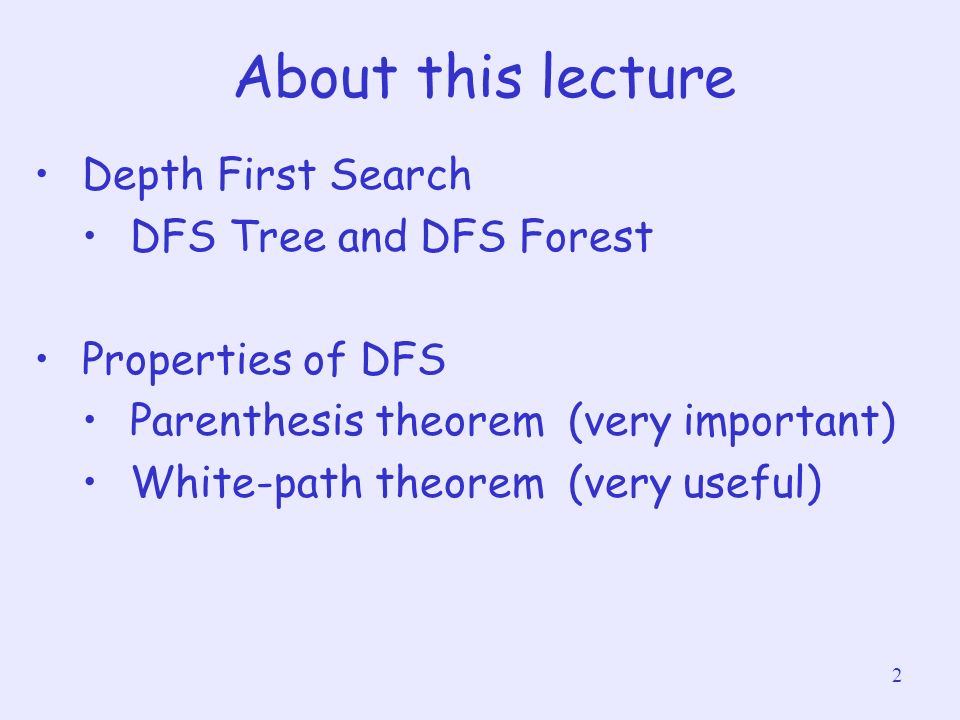 About this lecture

• Depth First Search
  • DFS Tree and DFS Forest

• Properties of DFS
  • Parenthesis theorem (very important)
  • White-path theorem (very useful)

2